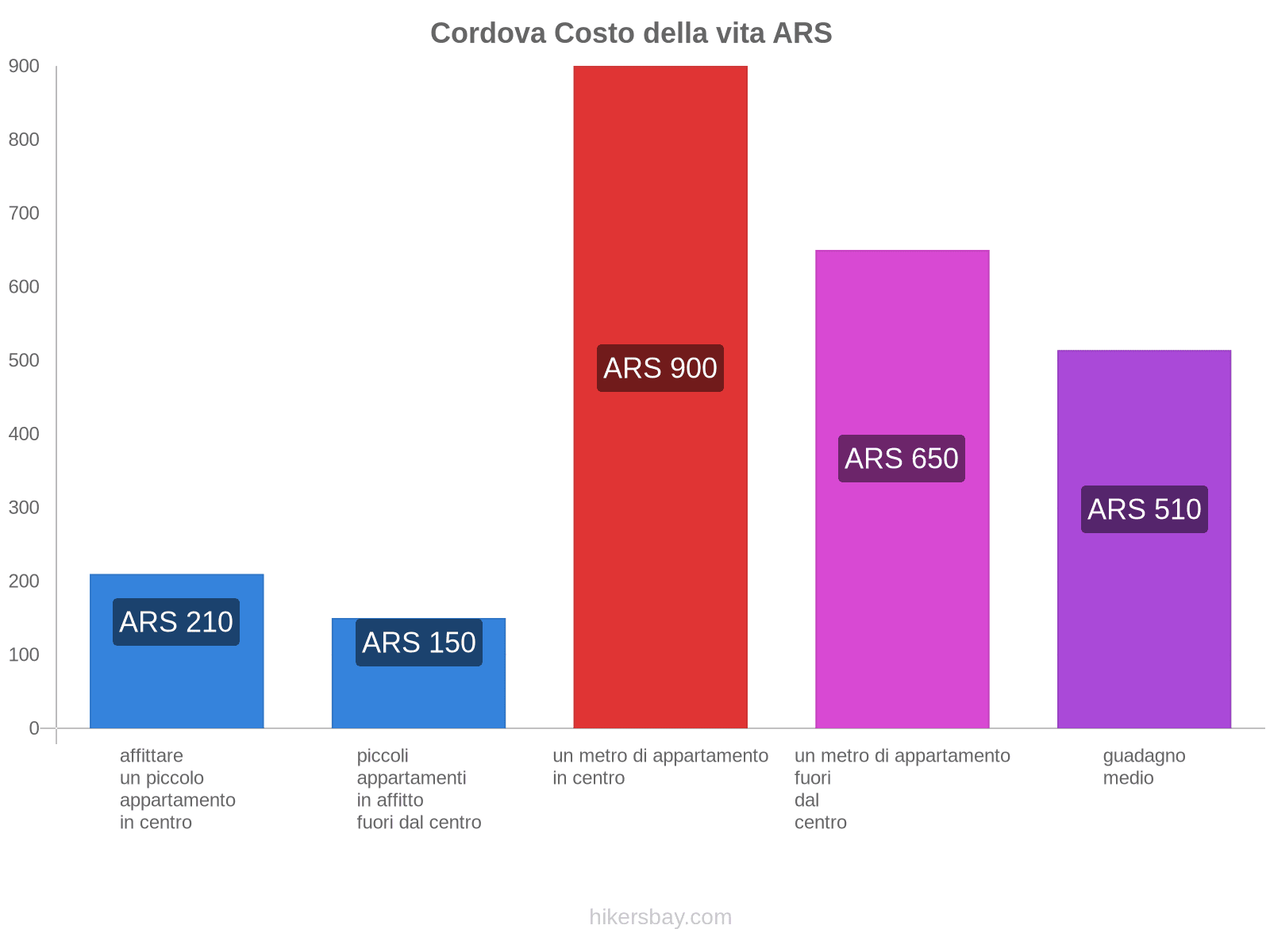 Cordova Costo della vita ARS

900
800
700
600
500
400
300
200
100
0

ARS 210
ARS 150
ARS 900
ARS 650
ARS 510

affittare un piccolo appartamento in centro

piccoli appartamenti in affitto fuori dal centro

un metro di appartamento in centro

un metro di appartamento fuori dal centro

guadagno medio

hikersbay.com